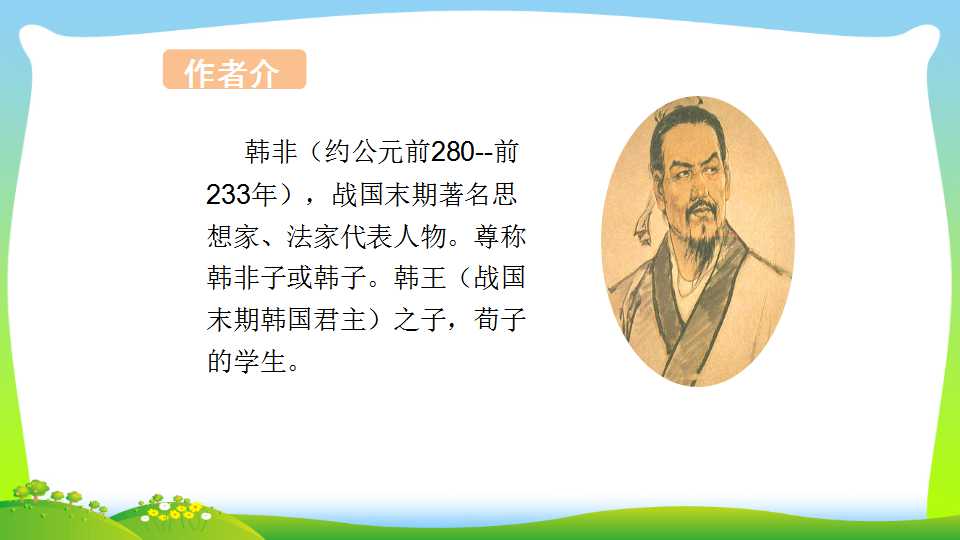 作者介

韩非（约公元前280--前233年），战国末期著名思想家、法家代表人物。尊称韩非子或韩子。韩王（战国末期韩国君主）之子，荀子的学生。